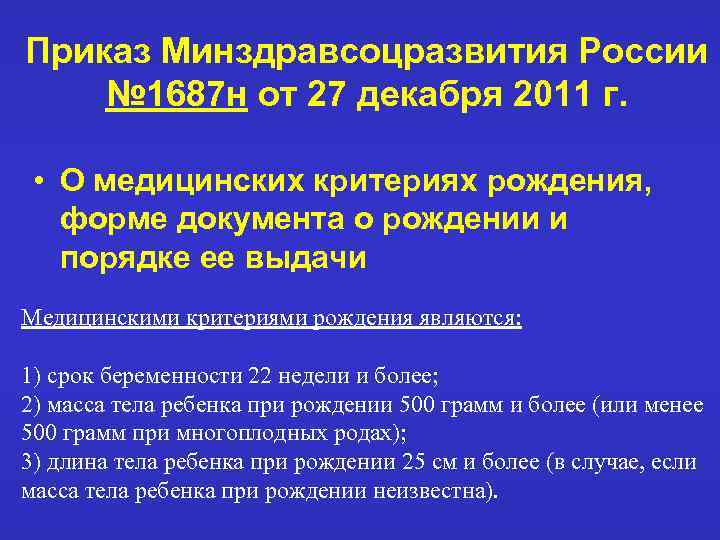 Приказ Минздравсоцразвития России №1687н от 27 декабря 2011 г.

• О медицинских критериях рождения, форме документа о рождении и порядке ее выдачи

Медицинскими критериями рождения являются:

1) срок беременности 22 недели и более;
2) масса тела ребенка при рождении 500 грамм и более (или менее 500 грамм при многоплодных родах);
3) длина тела ребенка при рождении 25 см и более (в случае, если масса тела ребенка при рождении неизвестна).